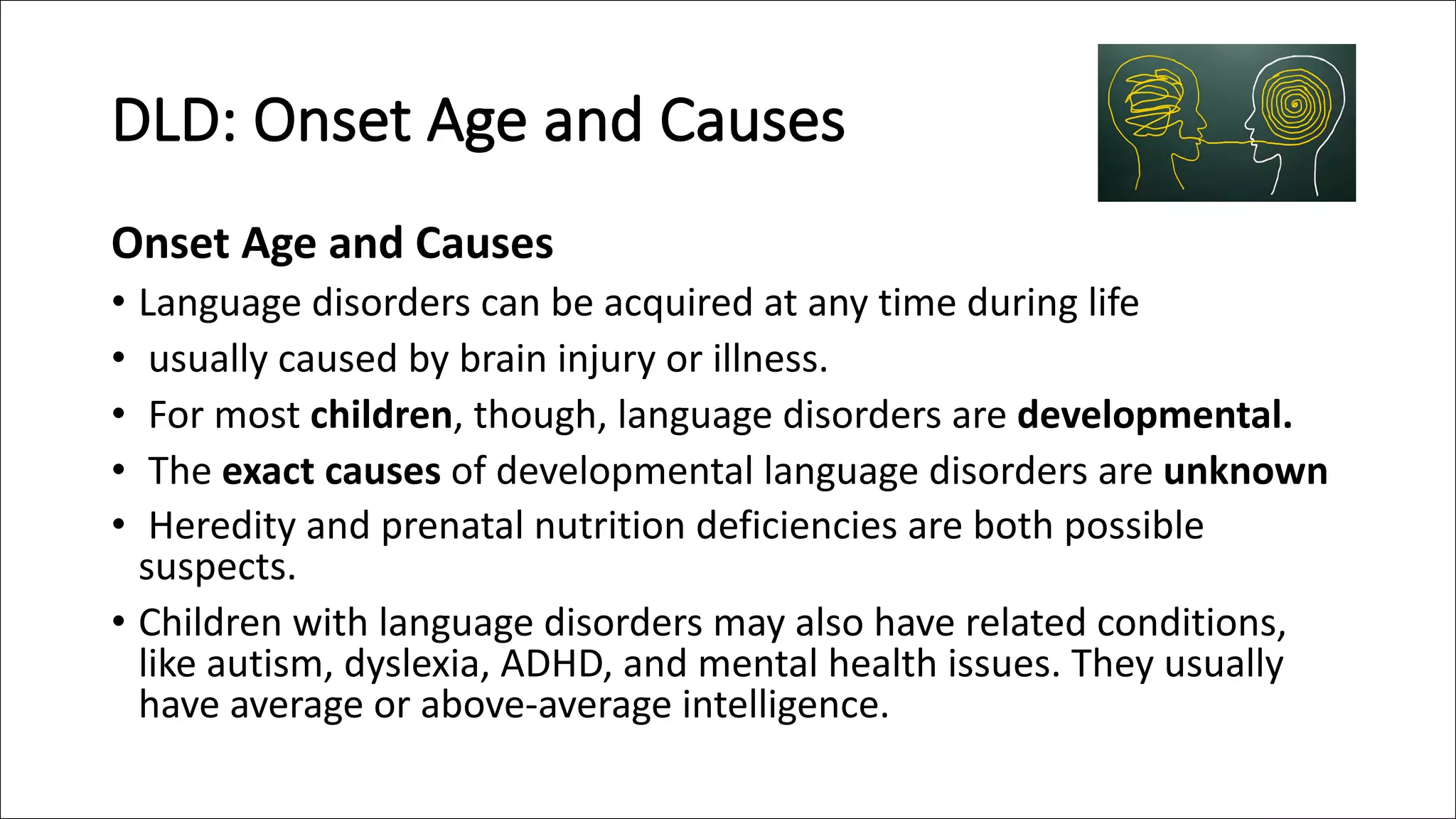 DLD: Onset Age and Causes

Onset Age and Causes

• Language disorders can be acquired at any time during life
• usually caused by brain injury or illness.
• For most children, though, language disorders are developmental.
• The exact causes of developmental language disorders are unknown
• Heredity and prenatal nutrition deficiencies are both possible suspects.
• Children with language disorders may also have related conditions, like autism, dyslexia, ADHD, and mental health issues. They usually have average or above-average intelligence.